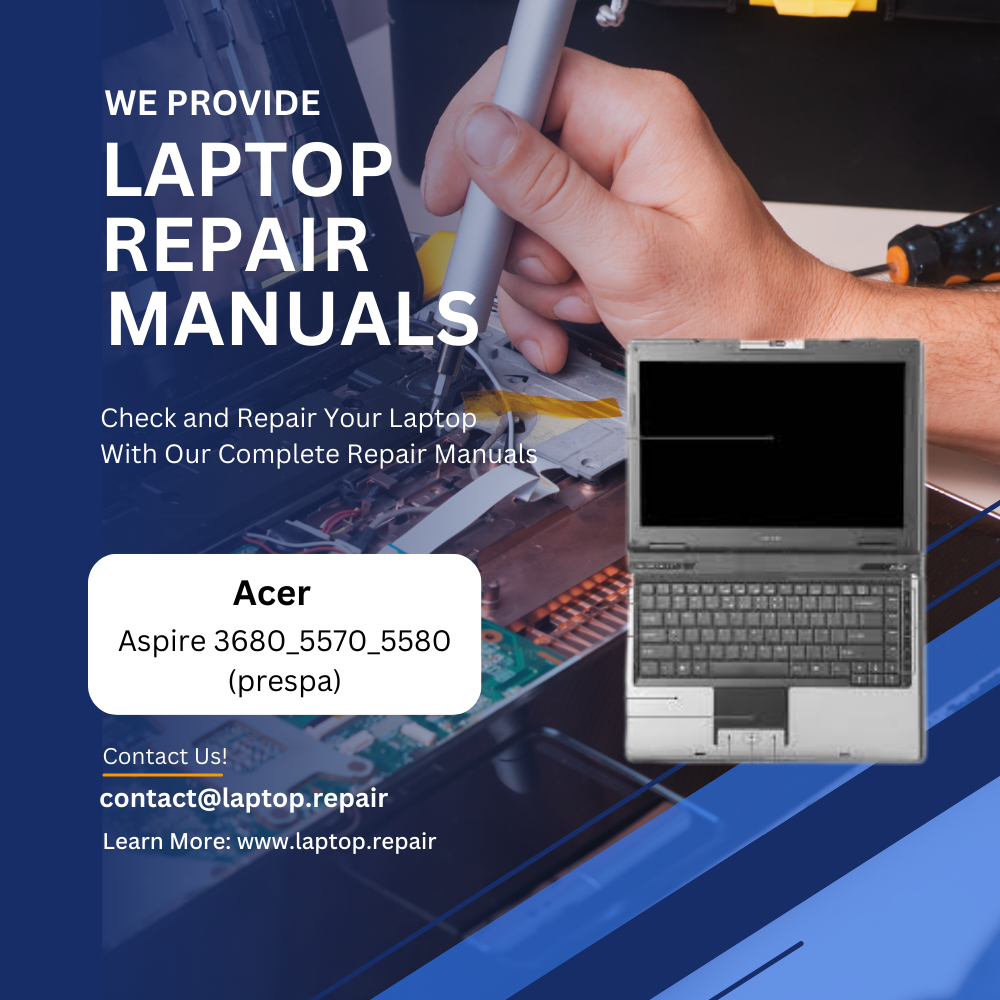 WE PROVIDE
LAPTOP REPAIR MANUALS

Check and Repair Your Laptop With Our Complete Repair Manuals

Acer
Aspire 3680_5570_5580 (prespa)

Contact Us!
contact@laptop.repair
Learn More: www.laptop.repair